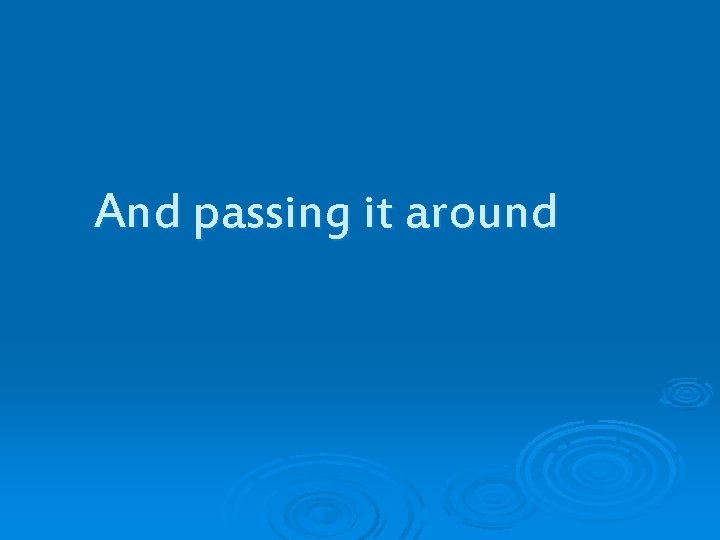 And passing it around